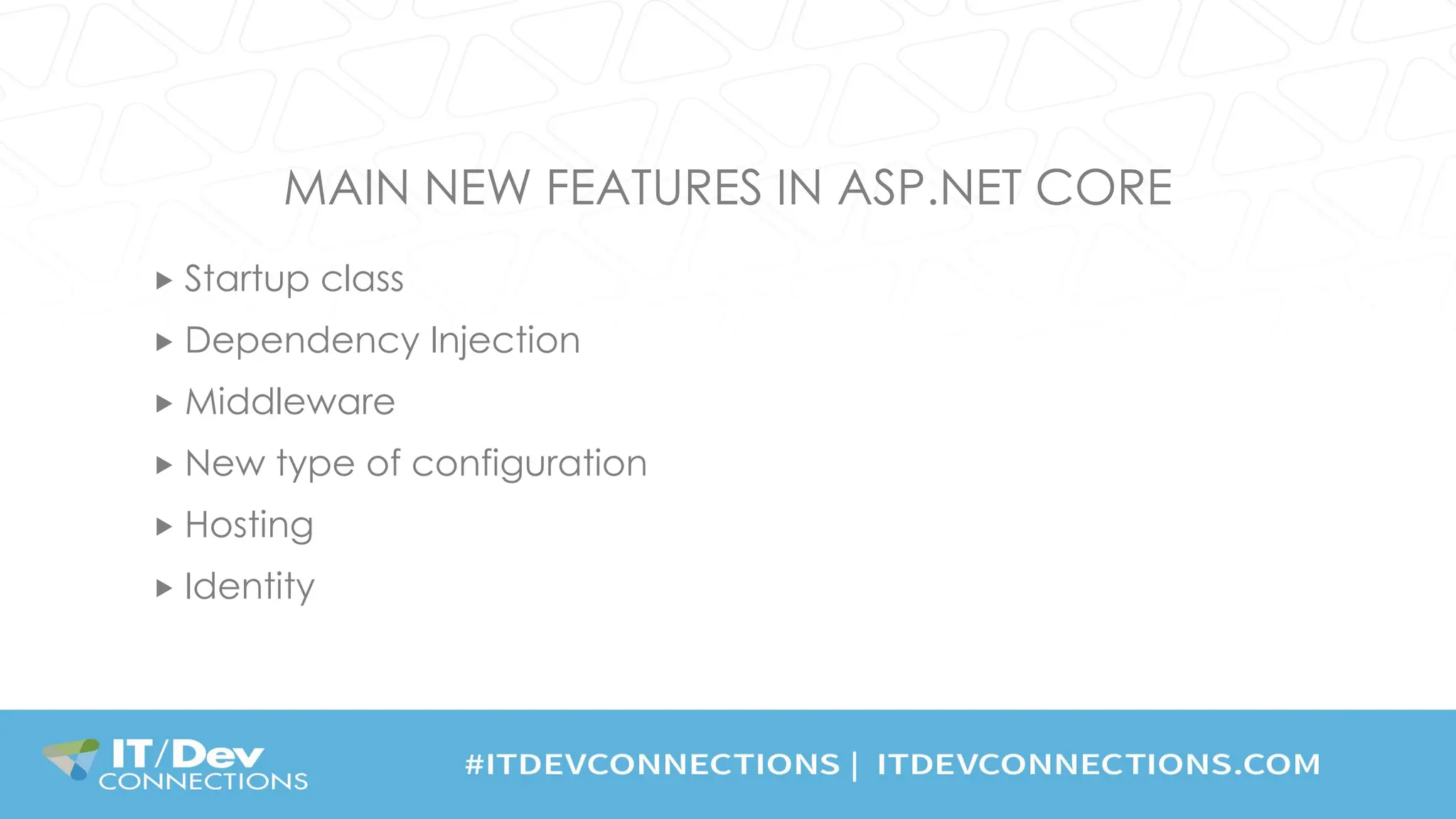 MAIN NEW FEATURES IN ASP.NET CORE

▸ Startup class
▸ Dependency Injection
▸ Middleware
▸ New type of configuration
▸ Hosting
▸ Identity

IT/Dev CONNECTIONS

#ITDEVCONNECTIONS | ITDEVCONNECTIONS.COM